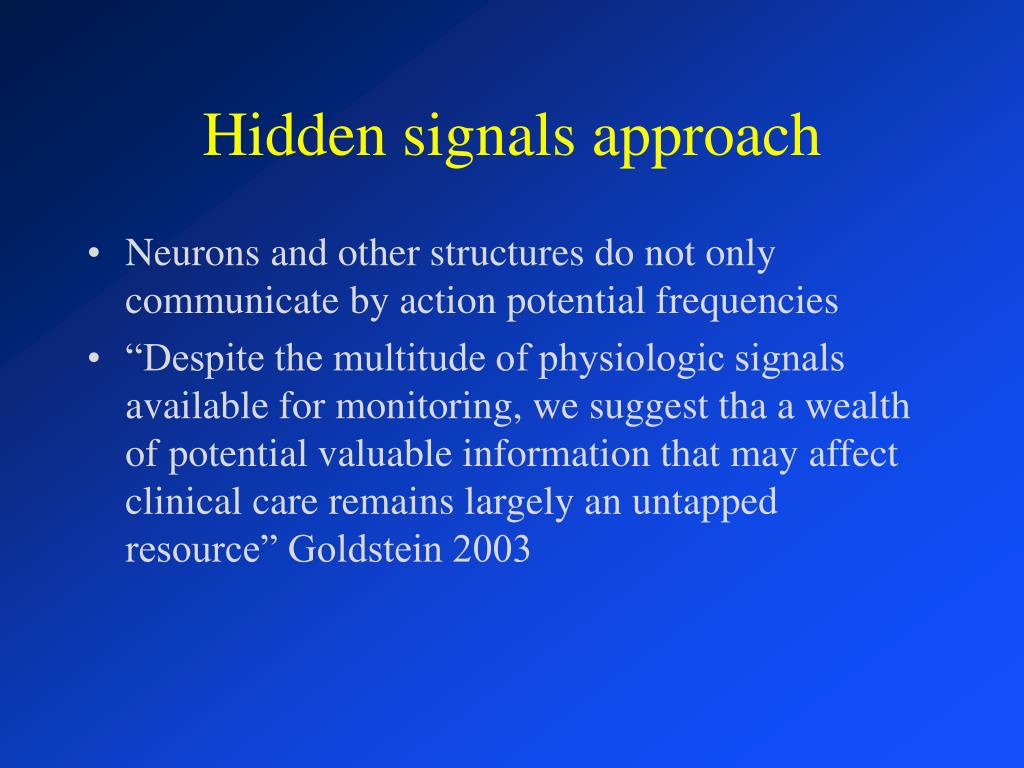 Hidden signals approach

• Neurons and other structures do not only communicate by action potential frequencies
• “Despite the multitude of physiologic signals available for monitoring, we suggest tha a wealth of potential valuable information that may affect clinical care remains largely an untapped resource” Goldstein 2003